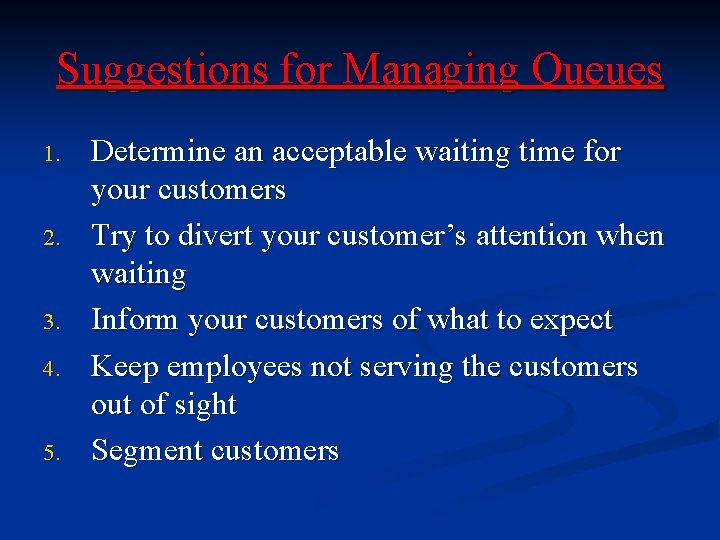 Suggestions for Managing Queues

1. Determine an acceptable waiting time for your customers
2. Try to divert your customer’s attention when waiting
3. Inform your customers of what to expect
4. Keep employees not serving the customers out of sight
5. Segment customers